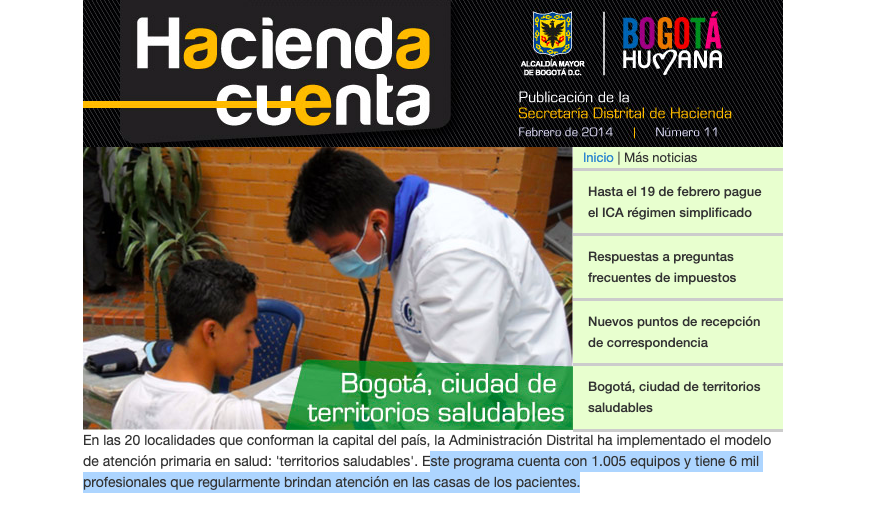 Hacienda cuenta

ALCALDÍA MAYOR DE BOGOTÁ D.C.

BOGOTÁ HUMANA

Publicación de la Secretaría Distrital de Hacienda
Febrero de 2014 | Número 11

Inicio | Más noticias

Hasta el 19 de febrero pague el ICA régimen simplificado

Respuestas a preguntas frecuentes de impuestos

Nuevos puntos de recepción de correspondencia

Bogotá, ciudad de territorios saludables

Bogotá, ciudad de territorios saludables

En las 20 localidades que conforman la capital del país, la Administración Distrital ha implementado el modelo de atención primaria en salud: 'territorios saludables'. Este programa cuenta con 1.005 equipos y tiene 6 mil profesionales que regularmente brindan atención en las casas de los pacientes.